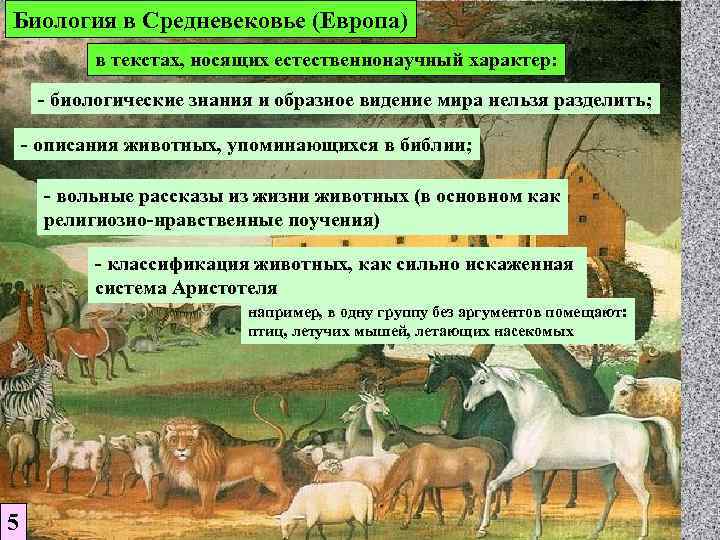 Биология в Средневековье (Европа)

в текстах, носящих естественнонаучный характер:

- биологические знания и образное видение мира нельзя разделить;

- описания животных, упоминающихся в библии;

- вольные рассказы из жизни животных (в основном как религиозно-нравственные поучения)

- классификация животных, как сильно искаженная система Аристотеля

например, в одну группу без аргументов помещают: птиц, летучих мышей, летающих насекомых

5